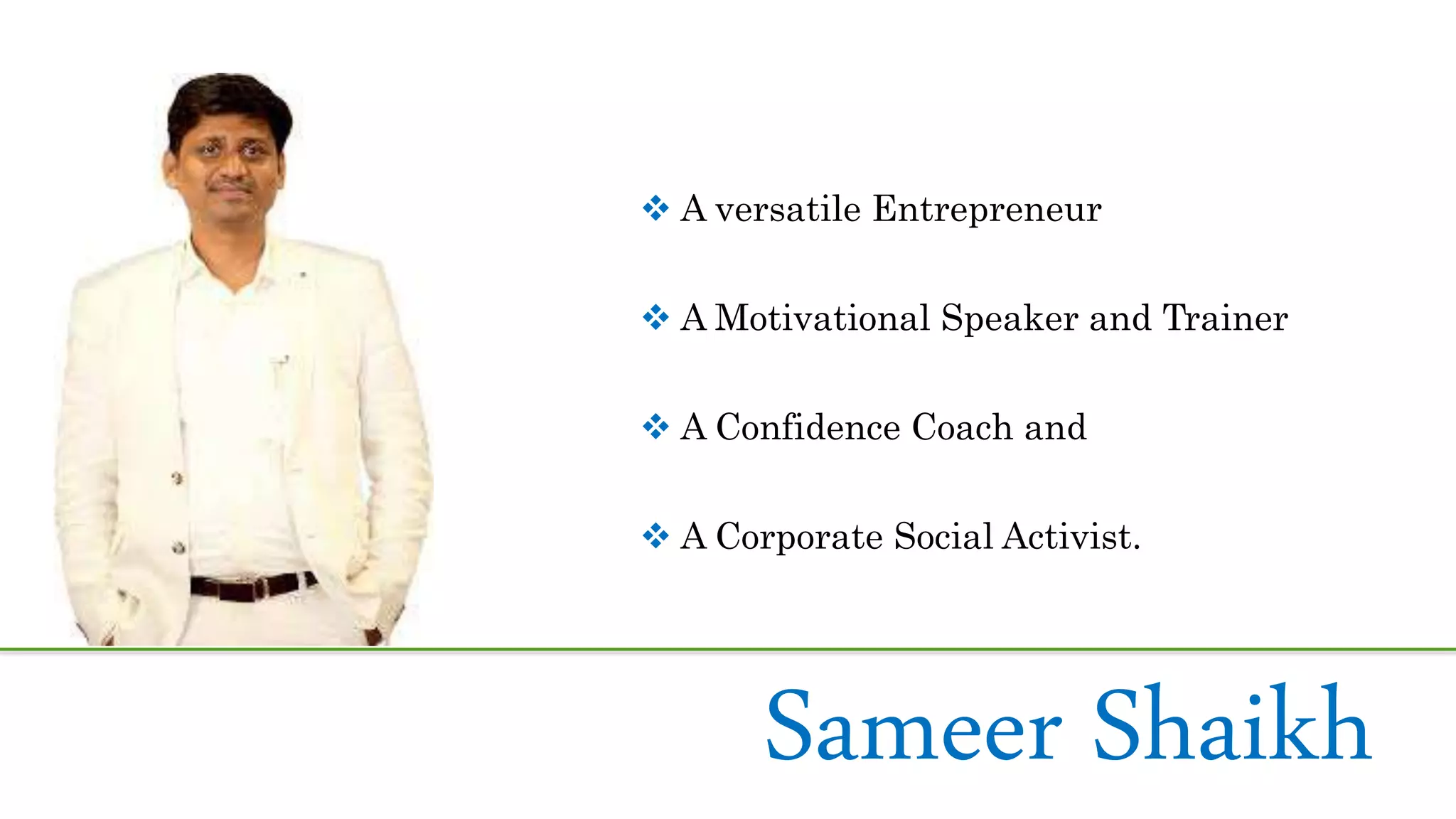 ❖ A versatile Entrepreneur

❖ A Motivational Speaker and Trainer

❖ A Confidence Coach and

❖ A Corporate Social Activist.

Sameer Shaikh